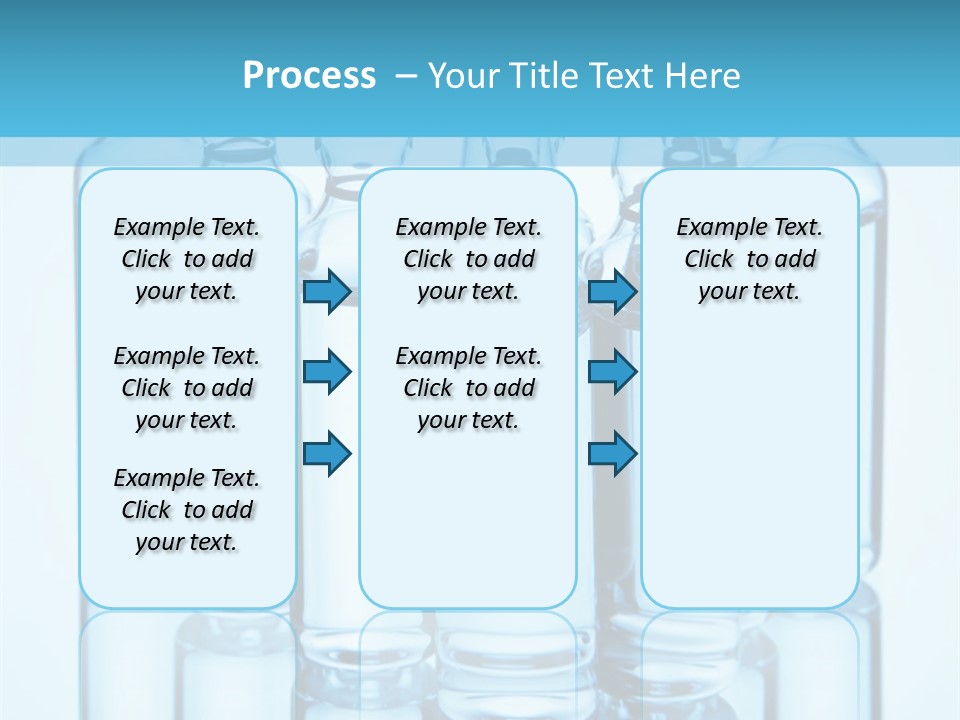 Process – Your Title Text Here

Example Text. Click to add your text.

Example Text. Click to add your text.

Example Text. Click to add your text.

Example Text. Click to add your text.

Example Text. Click to add your text.

Example Text. Click to add your text.